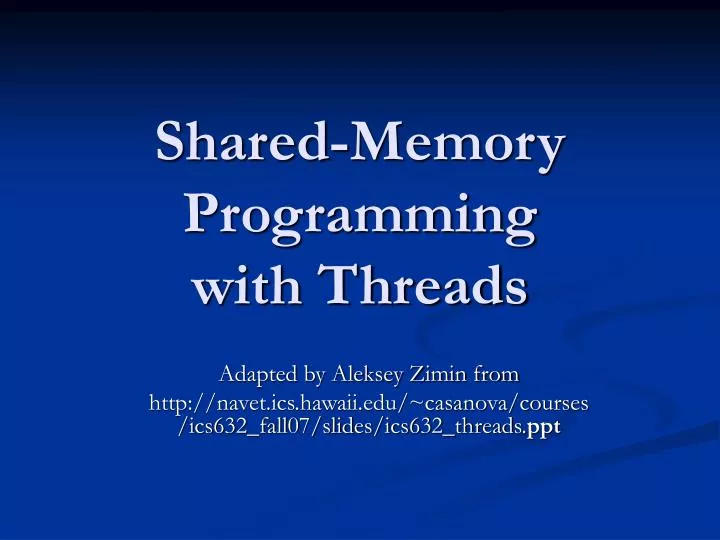 Shared-Memory Programming with Threads

Adapted by Aleksey Zimin from http://navet.ics.hawaii.edu/~casanova/courses/ics632_fall07/slides/ics632_threads.ppt